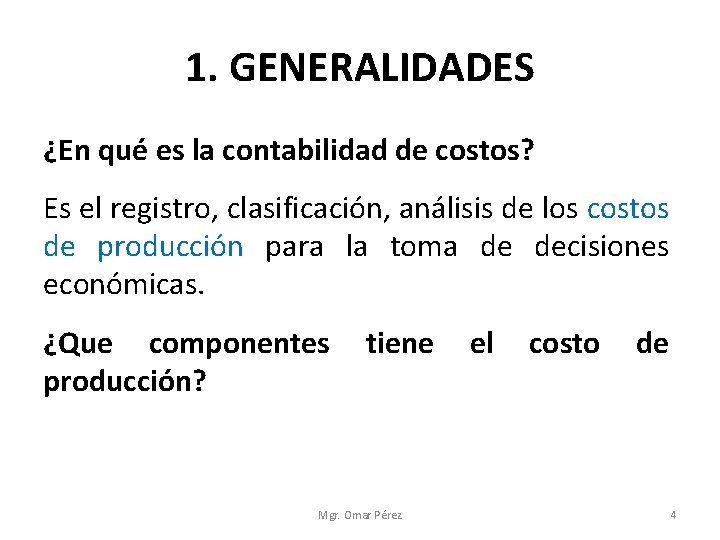 1. GENERALIDADES

¿En qué es la contabilidad de costos?

Es el registro, clasificación, análisis de los costos de producción para la toma de decisiones económicas.

¿Que componentes tiene el costo de producción?

Mgr. Omar Pérez

4